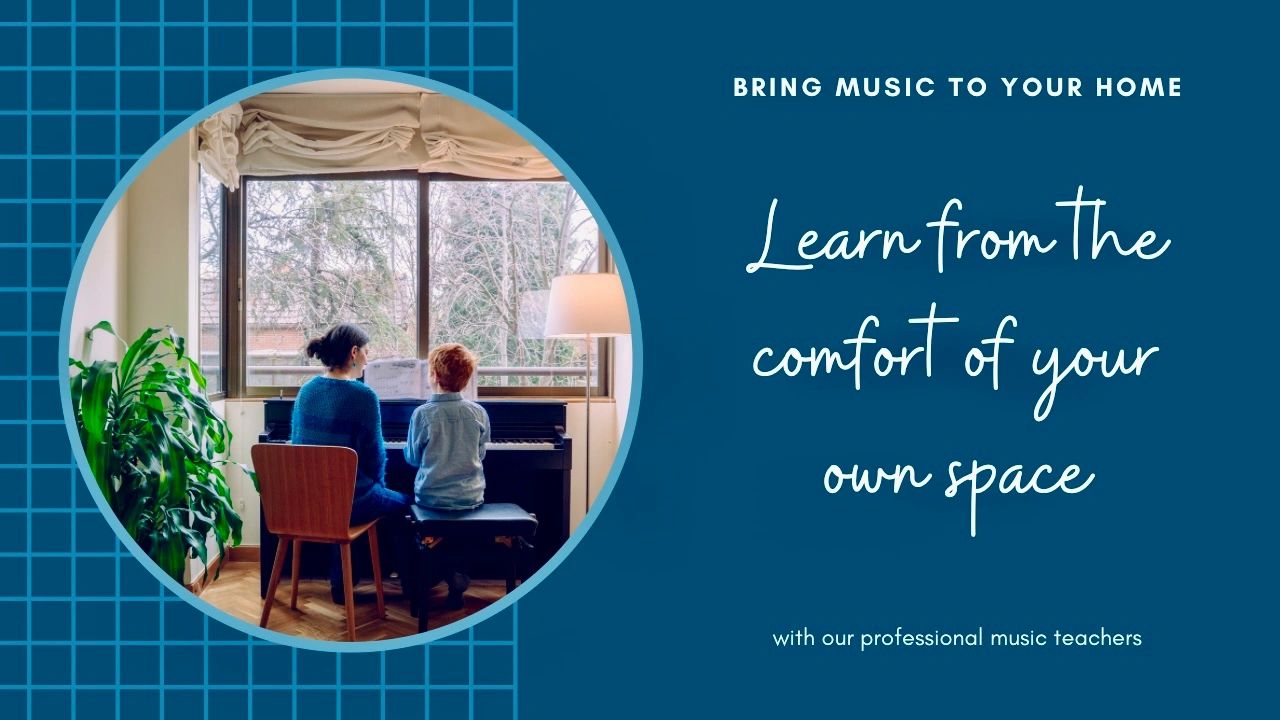 BRING MUSIC TO YOUR HOME

Learn from the comfort of your own space

with our professional music teachers